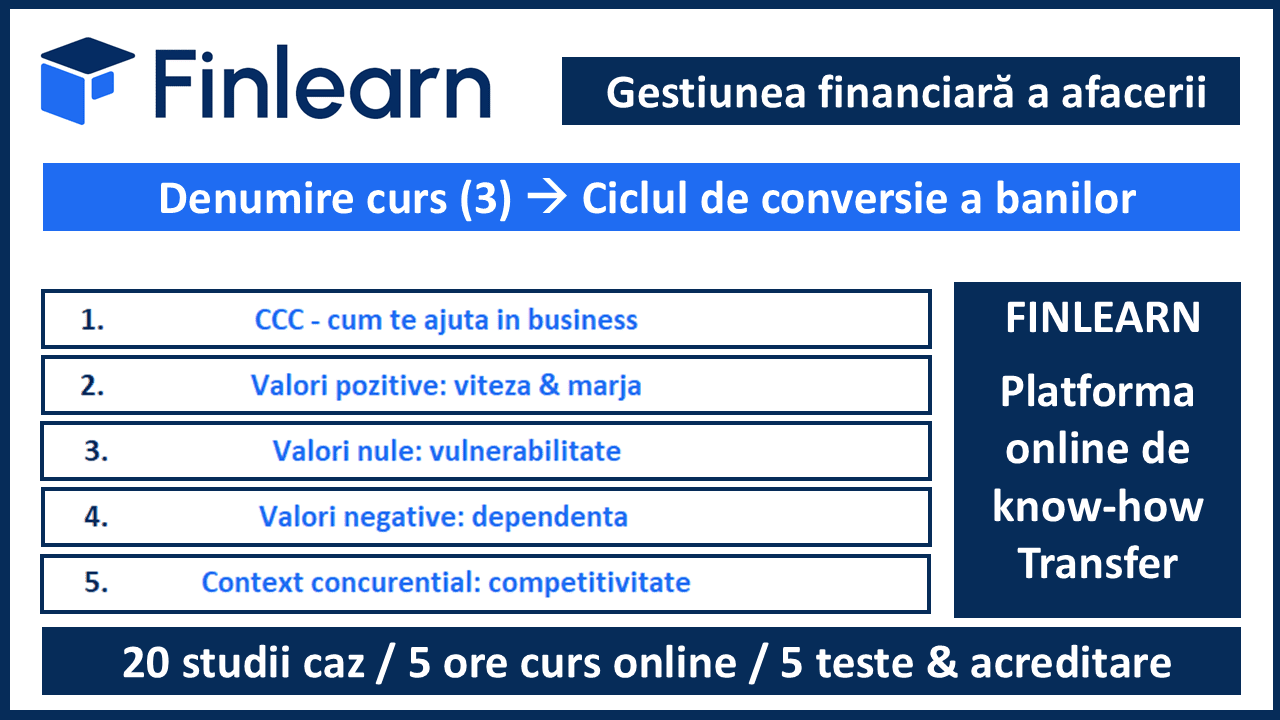 Finlearn

Gestiunea financiară a afacerii

Denumire curs (3) → Ciclul de conversie a banilor

1. CCC - cum te ajuta in business

2. Valori pozitive: viteza & marja

3. Valori nule: vulnerabilitate

4. Valori negative: dependenta

5. Context concurential: competitivitate

FINLEARN

Platforma online de know-how Transfer

20 studii caz / 5 ore curs online / 5 teste & acreditare